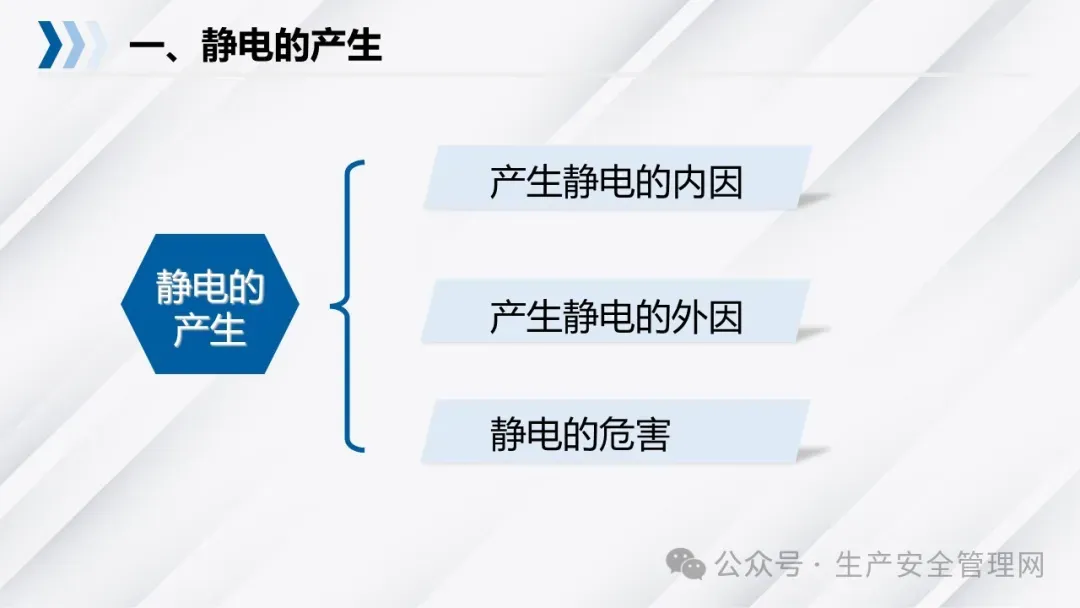 一、静电的产生

静电的产生

产生静电的内因

产生静电的外因

静电的危害

公众号 · 生产安全管理网